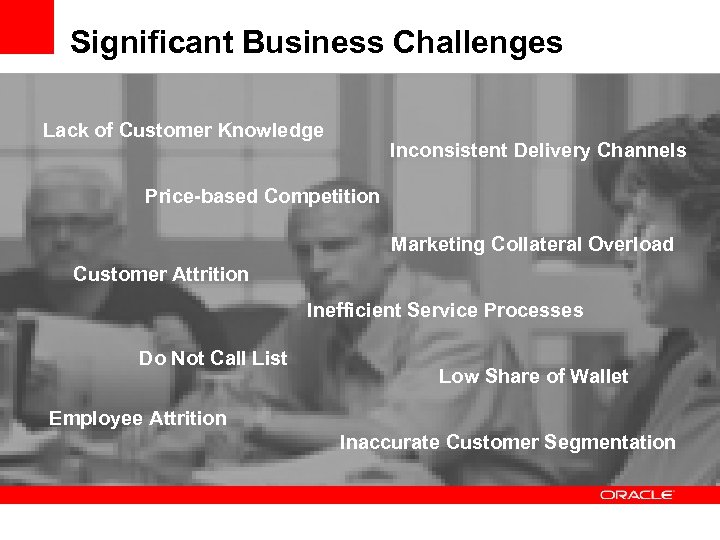 Significant Business Challenges

Lack of Customer Knowledge

Inconsistent Delivery Channels

Price-based Competition

Marketing Collateral Overload

Customer Attrition

Inefficient Service Processes

Do Not Call List

Low Share of Wallet

Employee Attrition

Inaccurate Customer Segmentation

ORACLE